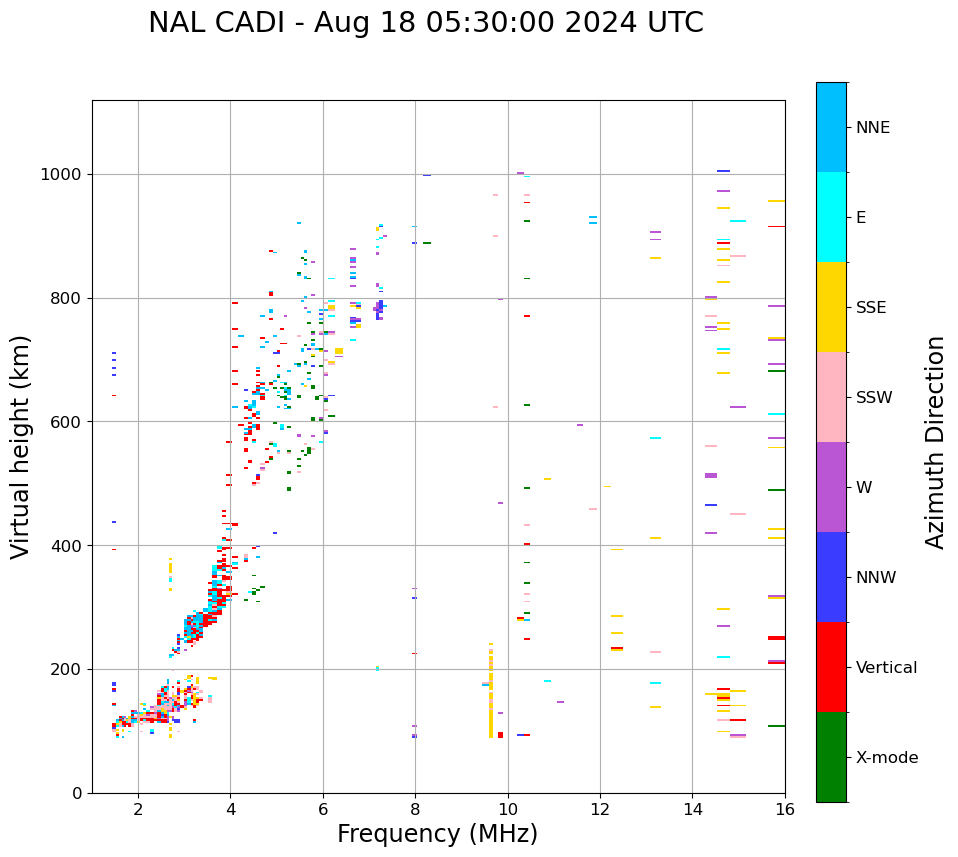 NAL CADI - Aug 18 05:30:00 2024 UTC

Virtual height (km)

1000
800
600
400
200
0

2
4
6
8
10
12
14
16

Frequency (MHz)

NNE
E
SSE
SSW
W
NNW
Vertical
X-mode

Azimuth Direction